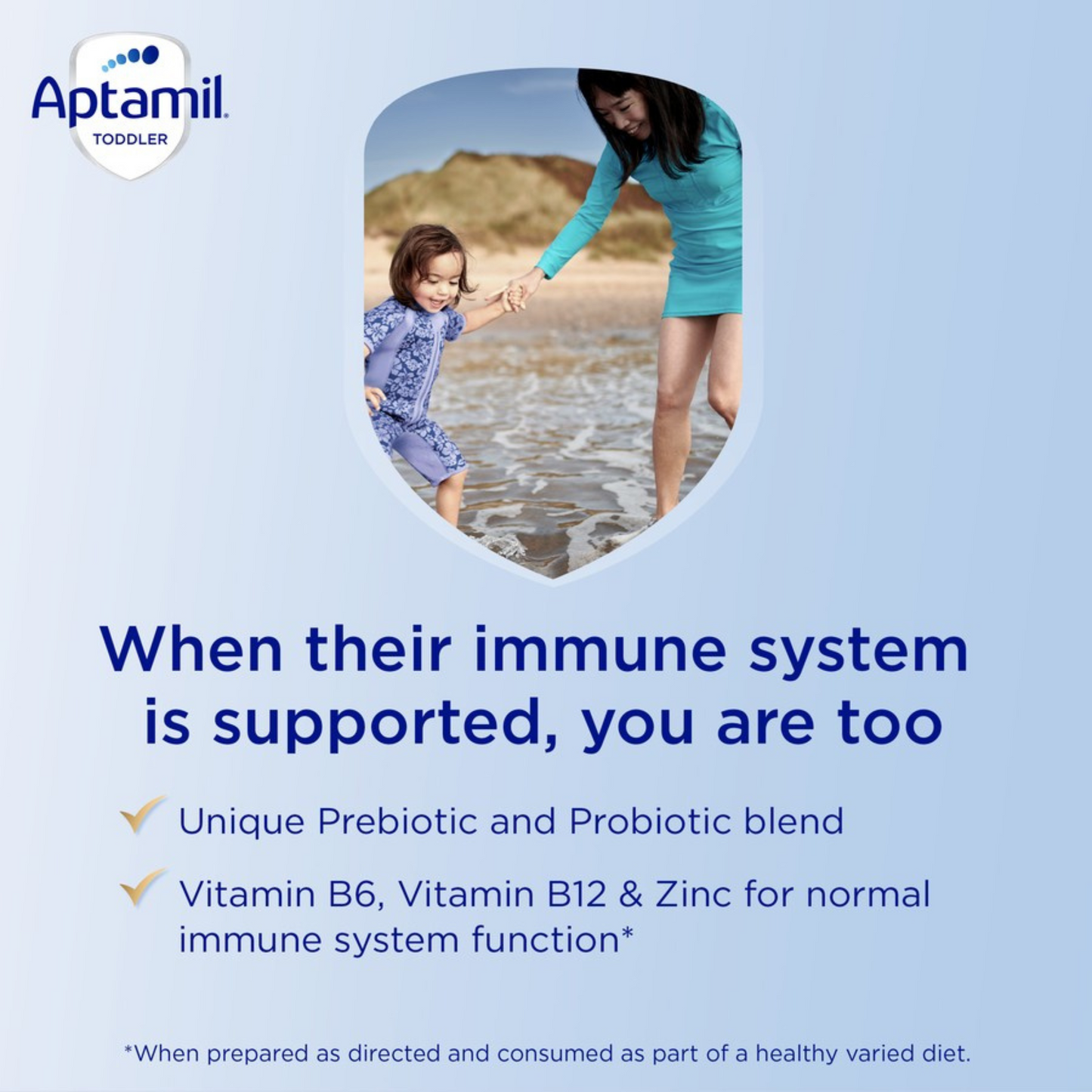 Aptamil
TODDLER

When their immune system is supported, you are too

Unique Prebiotic and Probiotic blend

Vitamin B6, Vitamin B12 & Zinc for normal immune system function*

*When prepared as directed and consumed as part of a healthy varied diet.